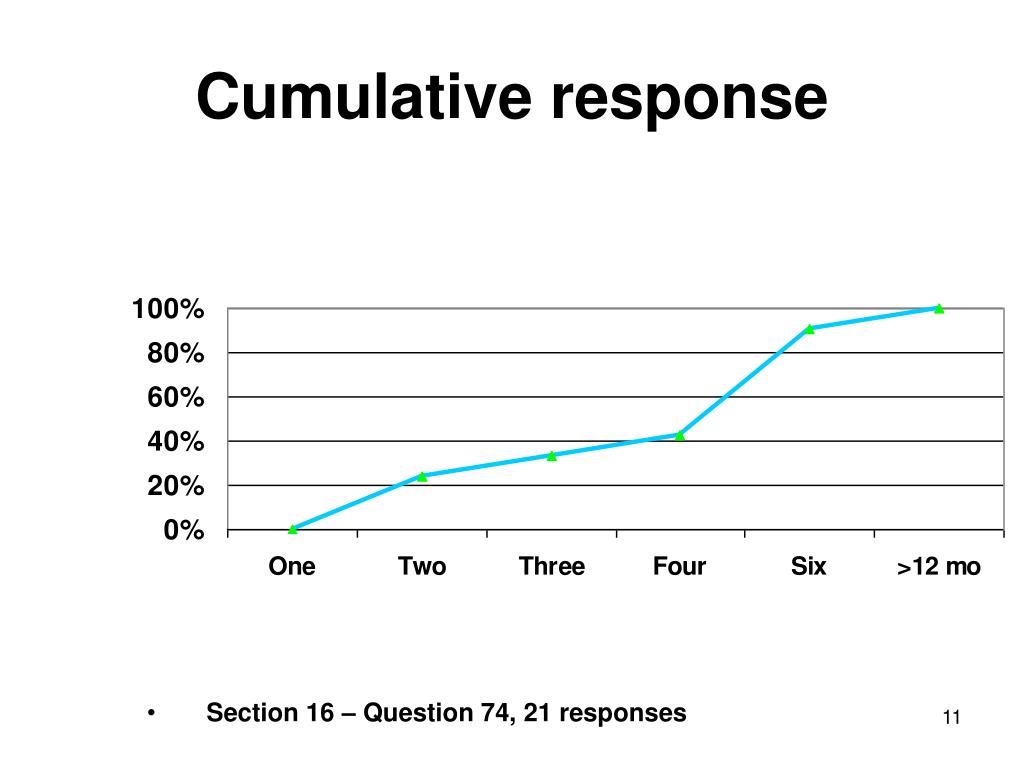 Cumulative response

100%
80%
60%
40%
20%
0%

One
Two
Three
Four
Six
>12 mo

• Section 16 – Question 74, 21 responses

11